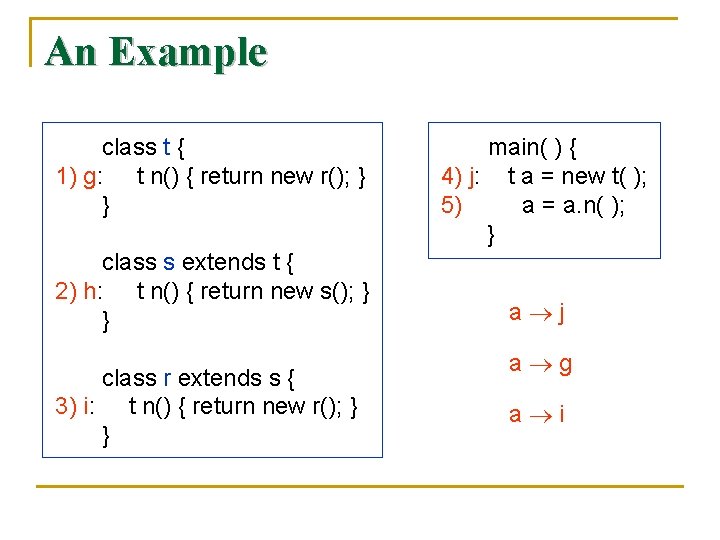 An Example

class t {
1) g: t n() { return new r(); }
}

class s extends t {
2) h: t n() { return new s(); }
}

class r extends s {
3) i: t n() { return new r(); }
}

main( ) {
4) j: t a = new t( );
5) a = a.n( );
}

$a \rightarrow j$

$a \rightarrow g$

$a \rightarrow i$